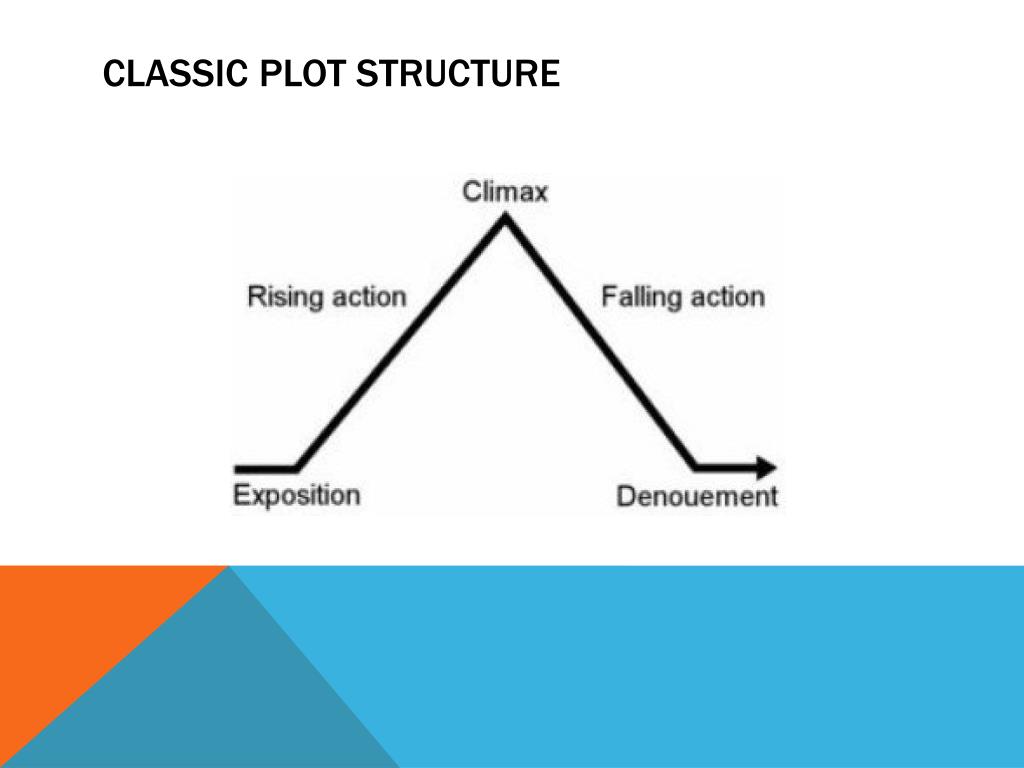 CLASSIC PLOT STRUCTURE

Climax

Rising action

Falling action

Exposition

Denouement